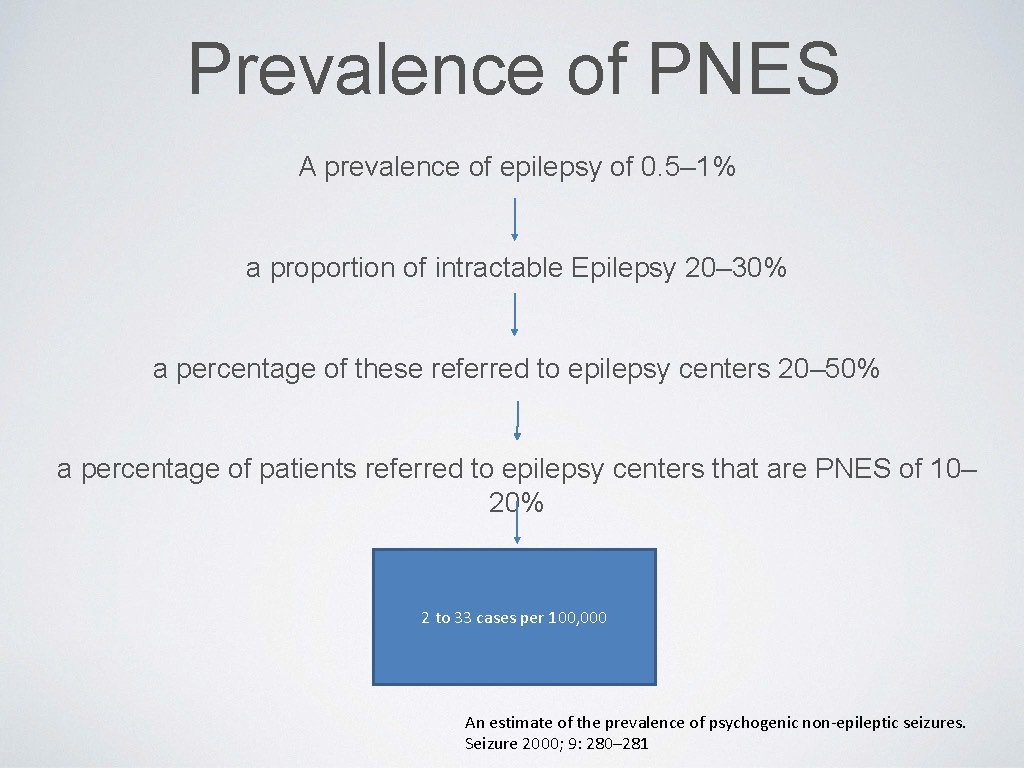 Prevalence of PNES

A prevalence of epilepsy of 0.5–1%

a proportion of intractable Epilepsy 20–30%

a percentage of these referred to epilepsy centers 20–50%

a percentage of patients referred to epilepsy centers that are PNES of 10–20%

2 to 33 cases per 100,000

An estimate of the prevalence of psychogenic non-epileptic seizures. Seizure 2000; 9: 280–281